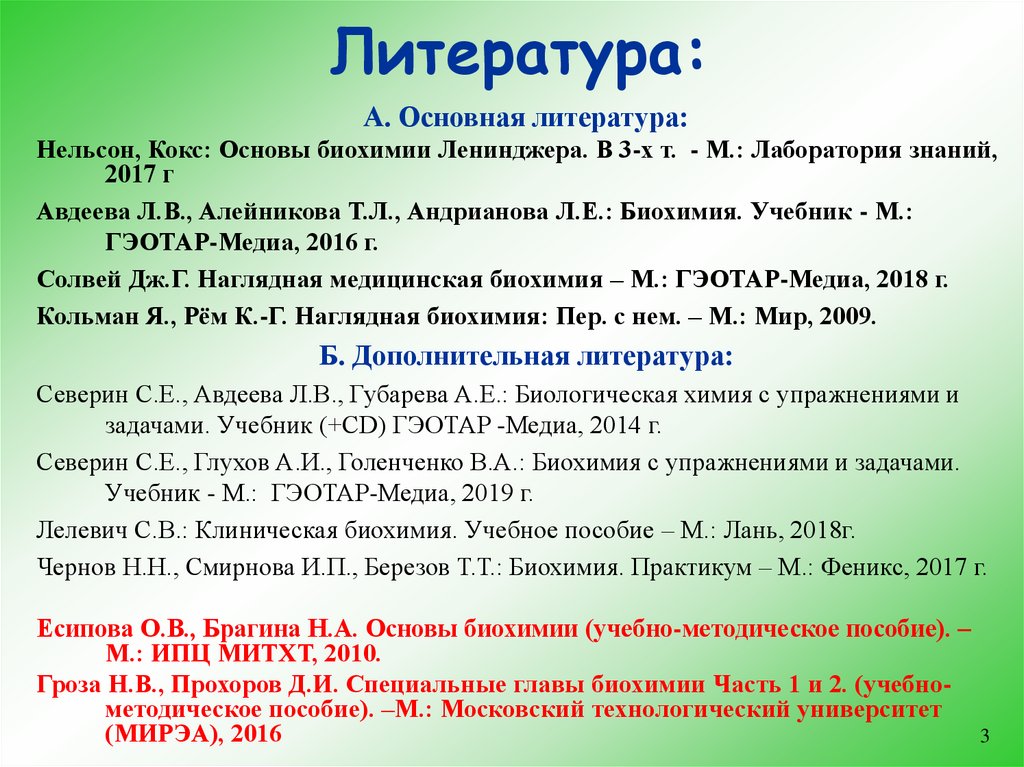 Литература:

А. Основная литература:

Нельсон, Кокс: Основы биохимии Ленинджера. В 3-х т. - М.: Лаборатория знаний, 2017 г

Авдеева Л.В., Алейникова Т.Л., Андрианова Л.Е.: Биохимия. Учебник - М.: ГЭОТАР-Медиа, 2016 г.

Солвей Дж.Г. Наглядная медицинская биохимия – М.: ГЭОТАР-Медиа, 2018 г.

Кольман Я., Рём К.-Г. Наглядная биохимия: Пер. с нем. – М.: Мир, 2009.

Б. Дополнительная литература:

Северин С.Е., Авдеева Л.В., Губарева А.Е.: Биологическая химия с упражнениями и задачами. Учебник (+CD) ГЭОТАР -Медиа, 2014 г.

Северин С.Е., Глухов А.И., Голенченко В.А.: Биохимия с упражнениями и задачами. Учебник - М.: ГЭОТАР-Медиа, 2019 г.

Лелевич С.В.: Клиническая биохимия. Учебное пособие – М.: Лань, 2018г.

Чернов Н.Н., Смирнова И.П., Березов Т.Т.: Биохимия. Практикум – М.: Феникс, 2017 г.

Есипова О.В., Брагина Н.А. Основы биохимии (учебно-методическое пособие). – М.: ИПЦ МИТХТ, 2010.

Гроза Н.В., Прохоров Д.И. Специальные главы биохимии Часть 1 и 2. (учебно-методическое пособие). –М.: Московский технологический университет (МИРЭА), 2016

3